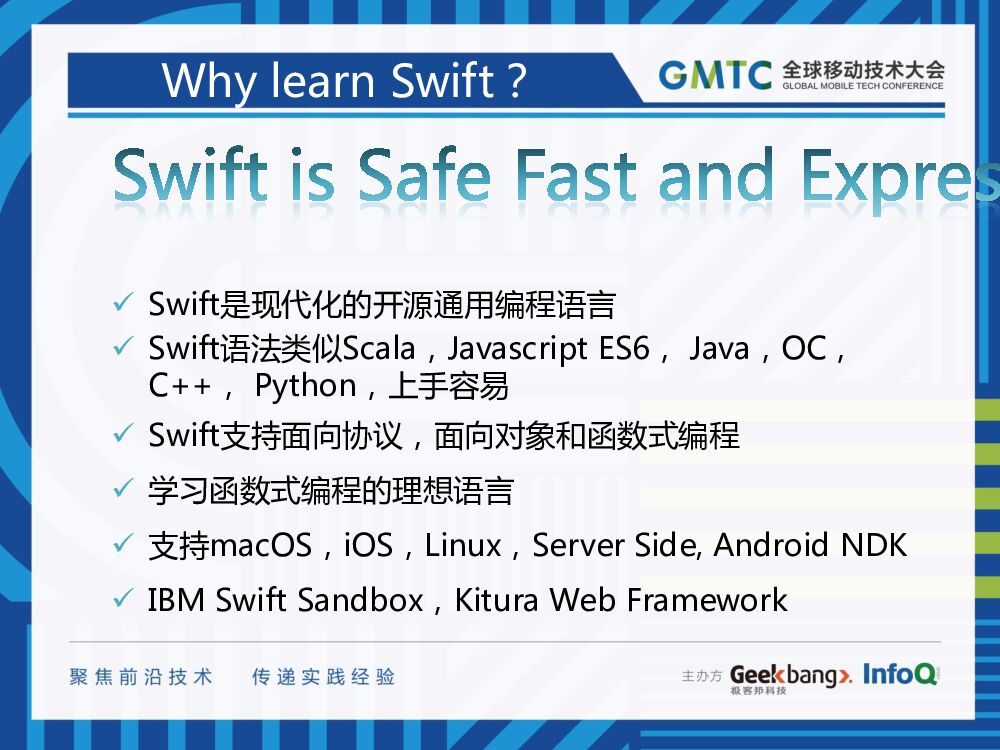 Why learn Swift ?

GMTC 全球移动技术大会 GLOBAL MOBILE TECH CONFERENCE

Swift is Safe Fast and Expres

✓ Swift是现代化的开源通用编程语言
✓ Swift语法类似Scala，Javascript ES6， Java，OC，C++， Python，上手容易
✓ Swift支持面向协议，面向对象和函数式编程
✓ 学习函数式编程的理想语言
✓ 支持macOS，iOS，Linux，Server Side, Android NDK
✓ IBM Swift Sandbox，Kitura Web Framework

聚焦前沿技术 传递实践经验

主办方 Geekbang>. 极客邦科技 InfoQ